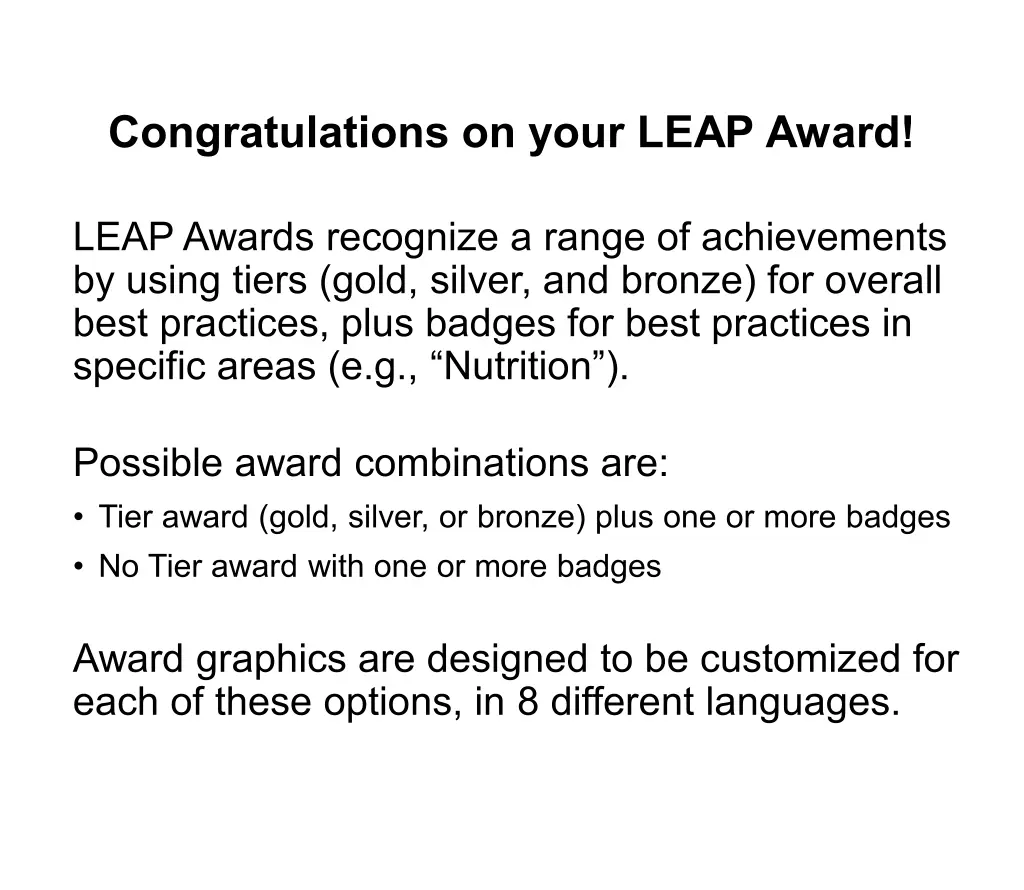 Congratulations on your LEAP Award!

LEAP Awards recognize a range of achievements by using tiers (gold, silver, and bronze) for overall best practices, plus badges for best practices in specific areas (e.g., “Nutrition”).

Possible award combinations are:
• Tier award (gold, silver, or bronze) plus one or more badges
• No Tier award with one or more badges

Award graphics are designed to be customized for each of these options, in 8 different languages.